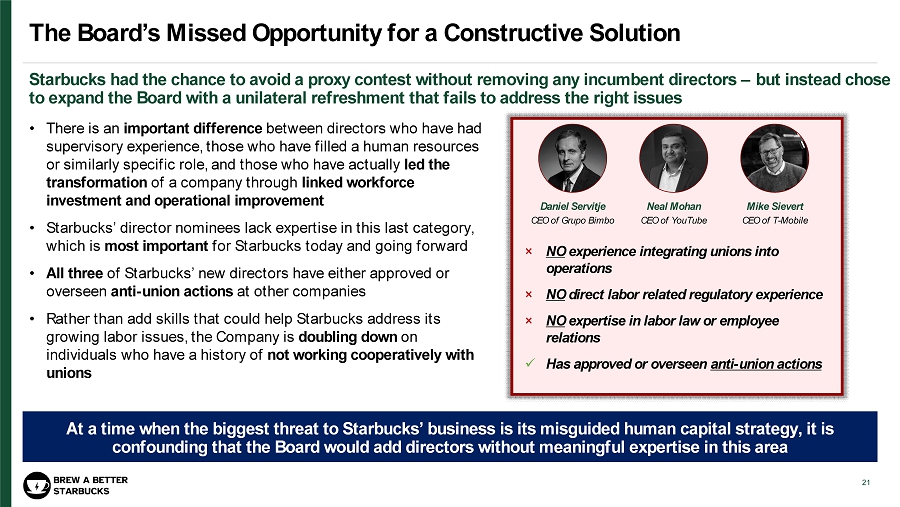 The Board's Missed Opportunity for a Constructive Solution

Starbucks had the chance to avoid a proxy contest without removing any incumbent directors – but instead chose to expand the Board with a unilateral refreshment that fails to address the right issues

• There is an important difference between directors who have had supervisory experience, those who have filled a human resources or similarly specific role, and those who have actually led the transformation of a company through linked workforce investment and operational improvement

• Starbucks' director nominees lack expertise in this last category, which is most important for Starbucks today and going forward

• All three of Starbucks' new directors have either approved or overseen anti-union actions at other companies

• Rather than add skills that could help Starbucks address its growing labor issues, the Company is doubling down on individuals who have a history of not working cooperatively with unions

Daniel Servitje
CEO of Grupo Bimbo

Neal Mohan
CEO of YouTube

Mike Sievert
CEO of T-Mobile

× NO experience integrating unions into operations

× NO direct labor related regulatory experience

× NO expertise in labor law or employee relations

✓ Has approved or overseen anti-union actions

At a time when the biggest threat to Starbucks' business is its misguided human capital strategy, it is confounding that the Board would add directors without meaningful expertise in this area

BREW A BETTER STARBUCKS

21